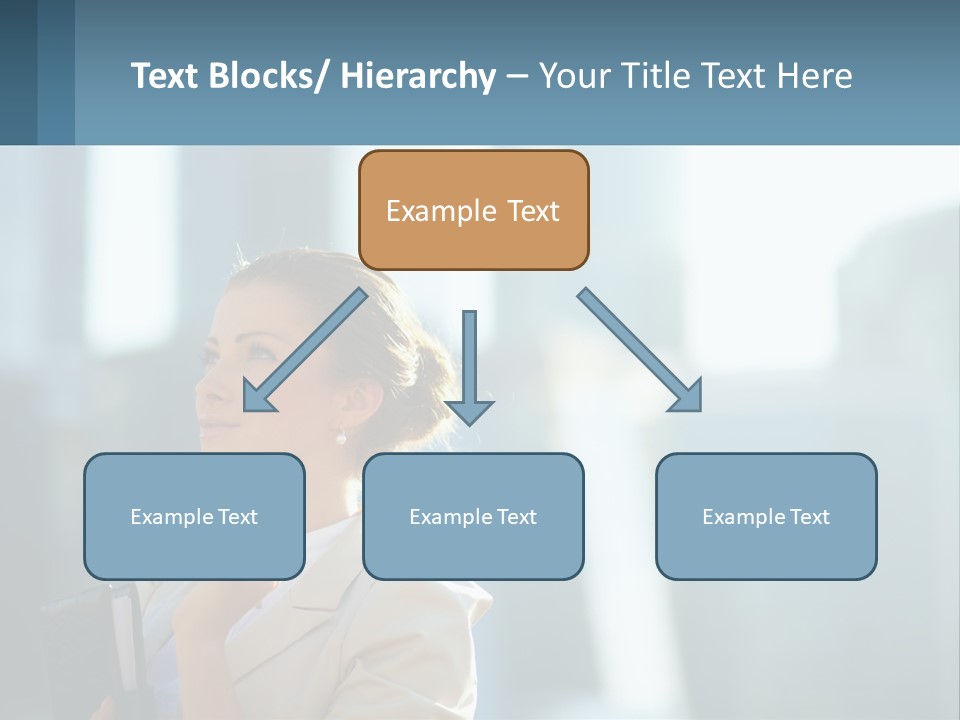 Text Blocks/ Hierarchy – Your Title Text Here

Example Text

Example Text

Example Text

Example Text